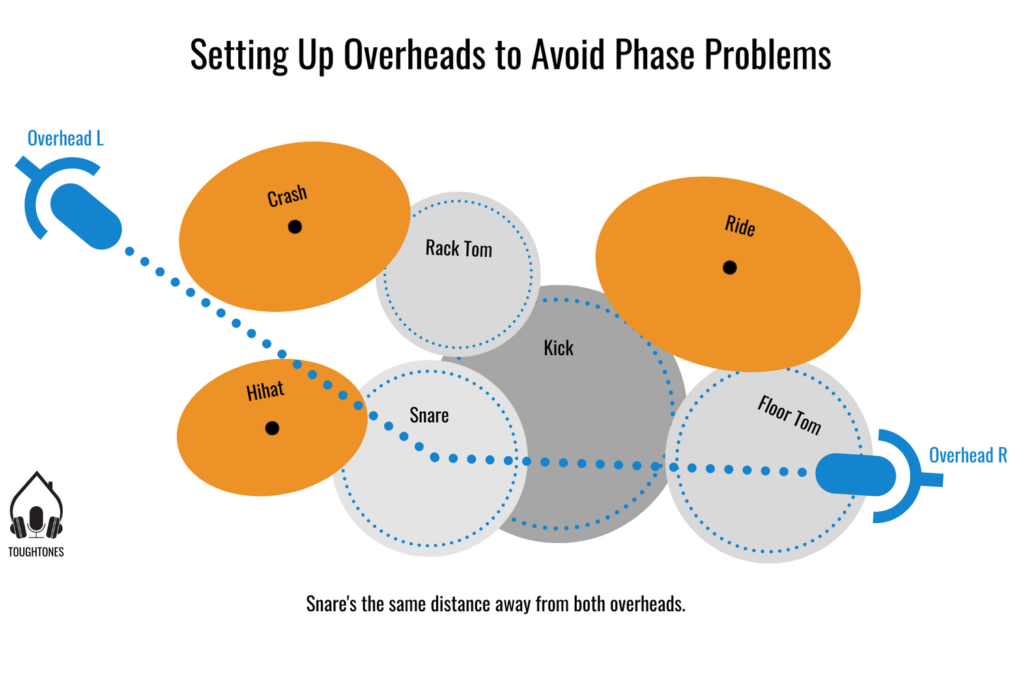 Setting Up Overheads to Avoid Phase Problems

Overhead L

Crash

Rack Tom

Ride

Kick

Hihat

Snare

Floor Tom

Overhead R

TOUGHTONES

Snare's the same distance away from both overheads.